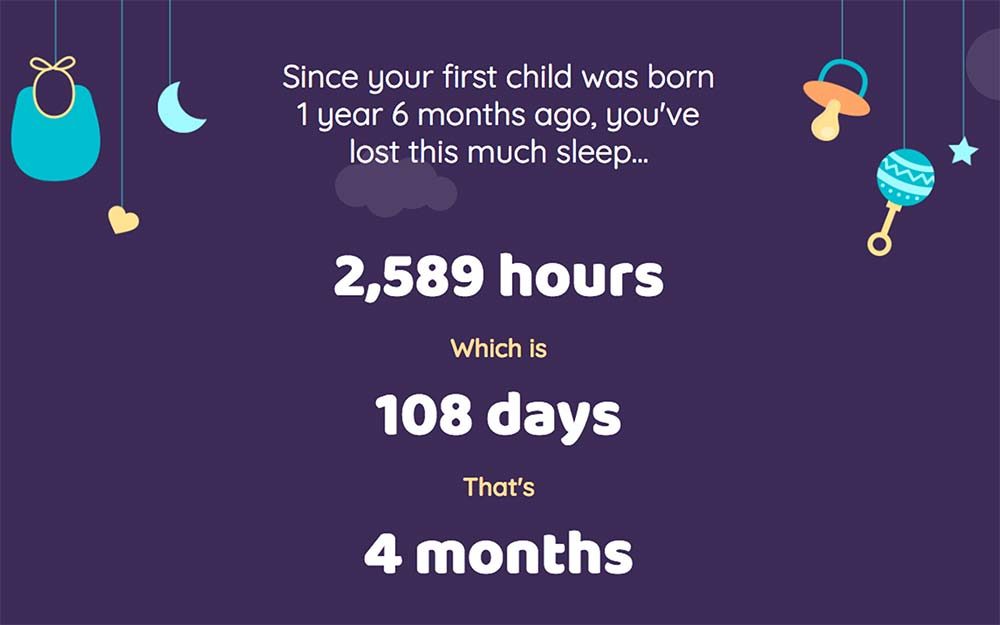 Since your first child was born 1 year 6 months ago, you've lost this much sleep...

2,589 hours

Which is

108 days

That's

4 months